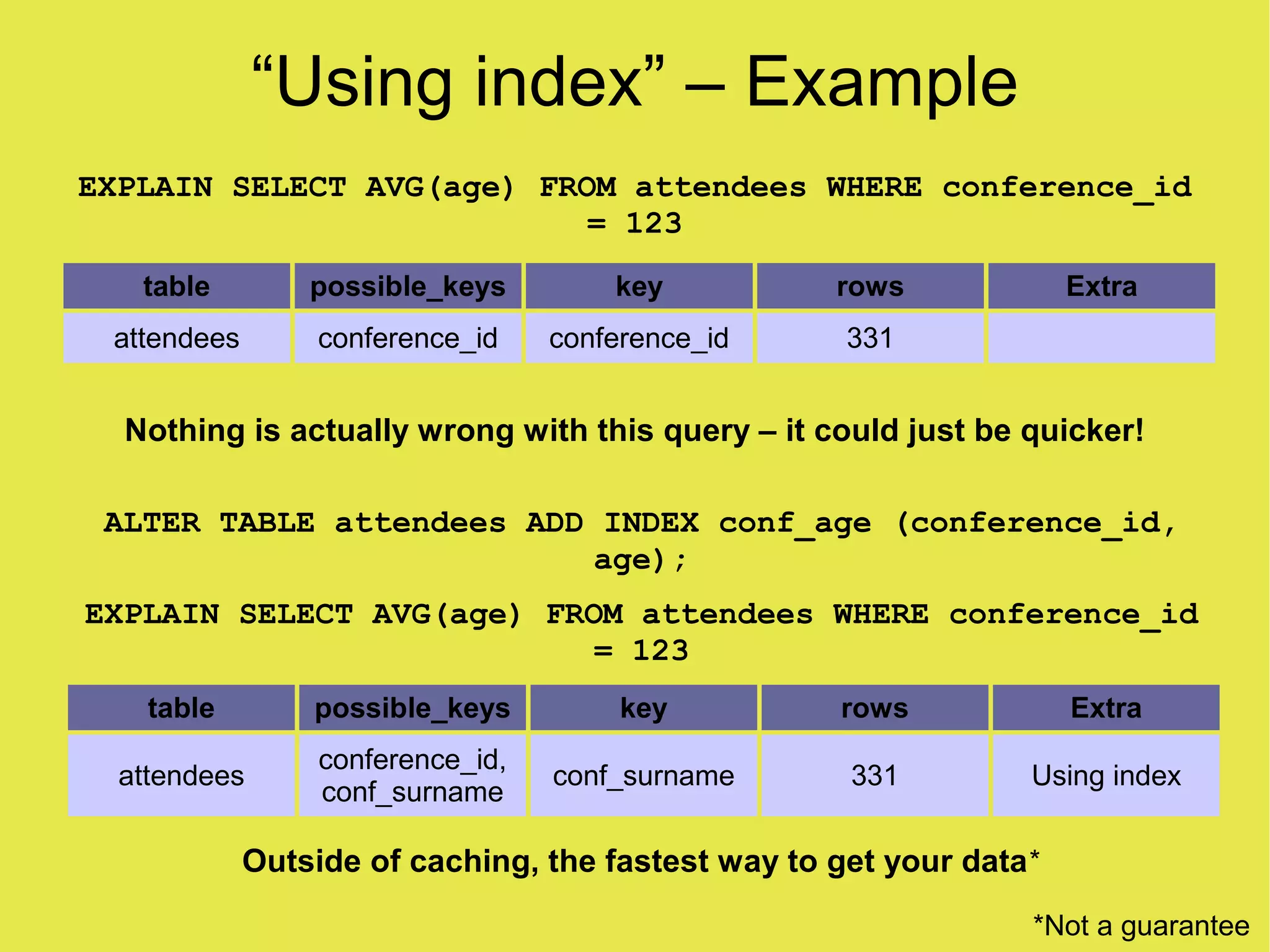 “Using index” – Example

EXPLAIN SELECT AVG(age) FROM attendees WHERE conference_id = 123

| table | possible_keys | key | rows | Extra |
|---|---|---|---|---|
| attendees | conference_id | conference_id | 331 | |

Nothing is actually wrong with this query – it could just be quicker!

ALTER TABLE attendees ADD INDEX conf_age (conference_id, age);

EXPLAIN SELECT AVG(age) FROM attendees WHERE conference_id = 123

| table | possible_keys | key | rows | Extra |
|---|---|---|---|---|
| attendees | conference_id, conf_surname | conf_surname | 331 | Using index |

Outside of caching, the fastest way to get your data*

*Not a guarantee